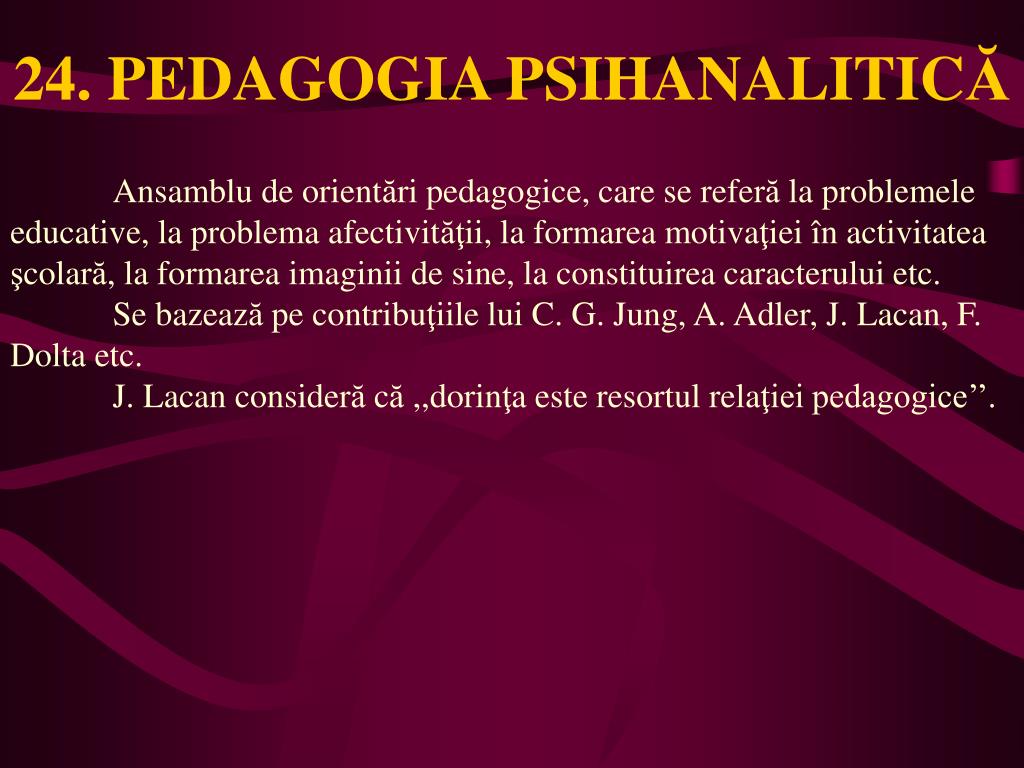 24. PEDAGOGIA PSIHANALITICĂ

Ansamblu de orientări pedagogice, care se referă la problemele educative, la problema afectivităţii, la formarea motivaţiei în activitatea şcolară, la formarea imaginii de sine, la constituirea caracterului etc.

Se bazează pe contribuţiile lui C. G. Jung, A. Adler, J. Lacan, F. Dolta etc.

J. Lacan consideră că ,,dorinţa este resortul relaţiei pedagogice”.